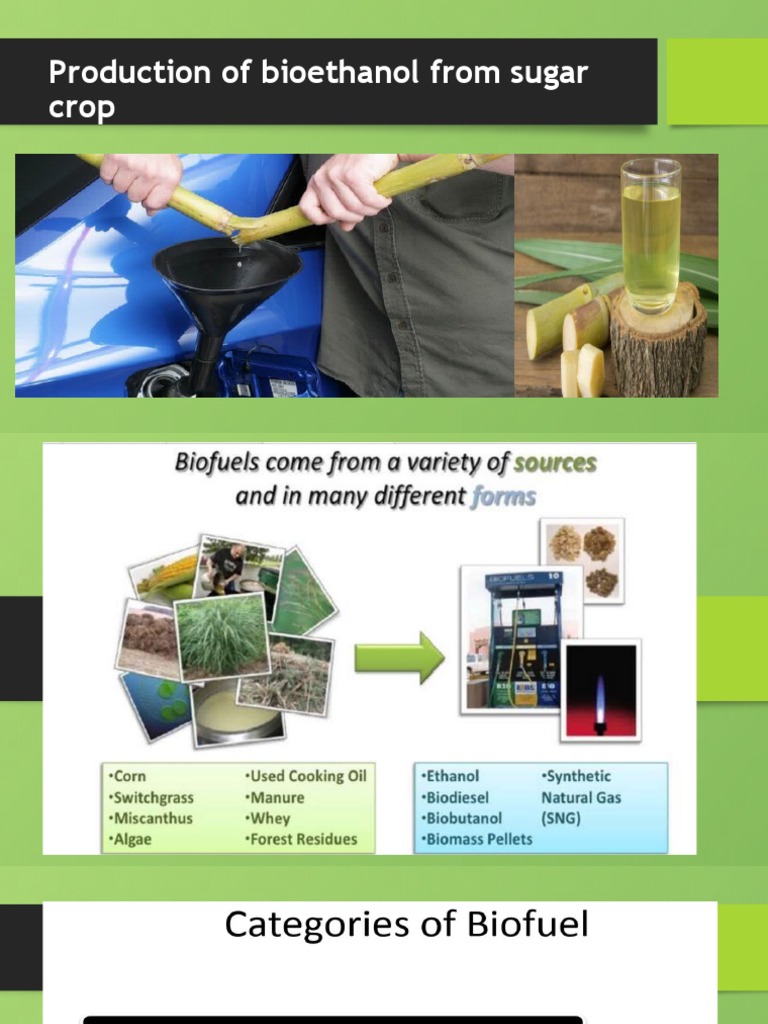 Production of bioethanol from sugar crop

Biofuels come from a variety of sources and in many different forms

BIOFUELS

•Corn
•Switchgrass
•Miscanthus
•Algae

•Used Cooking Oil
•Manure
•Whey
•Forest Residues

•Ethanol
•Biodiesel
•Biobutanol
•Biomass Pellets

•Synthetic Natural Gas (SNG)

Categories of Biofuel